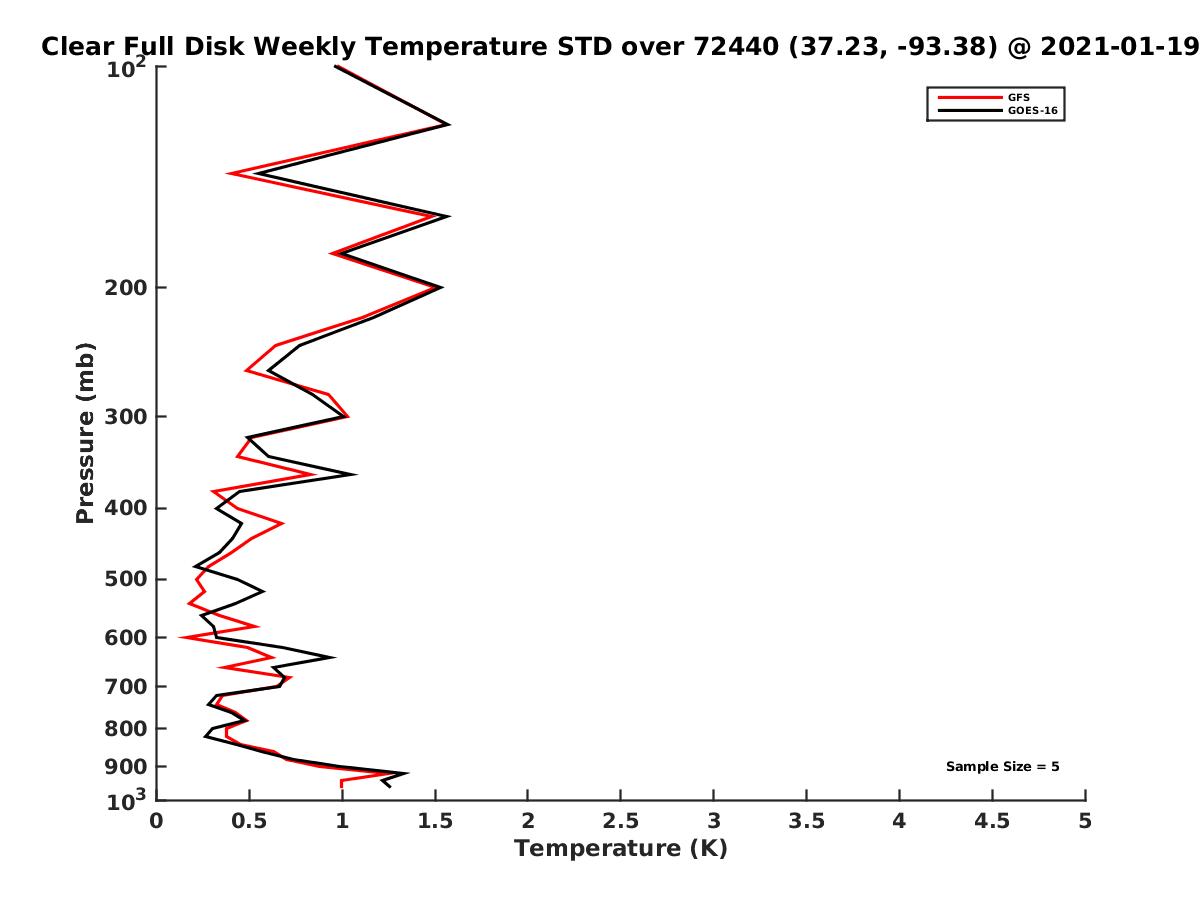 Clear Full Disk Weekly Temperature STD over 72440 (37.23, -93.38) @ 2021-01-19

GFS
GOES-16

Pressure (mb)

$10^2$
200
300
400
500
600
700
800
900
$10^3$

Sample Size = 5

0 0.5 1 1.5 2 2.5 3 3.5 4 4.5 5

Temperature (K)